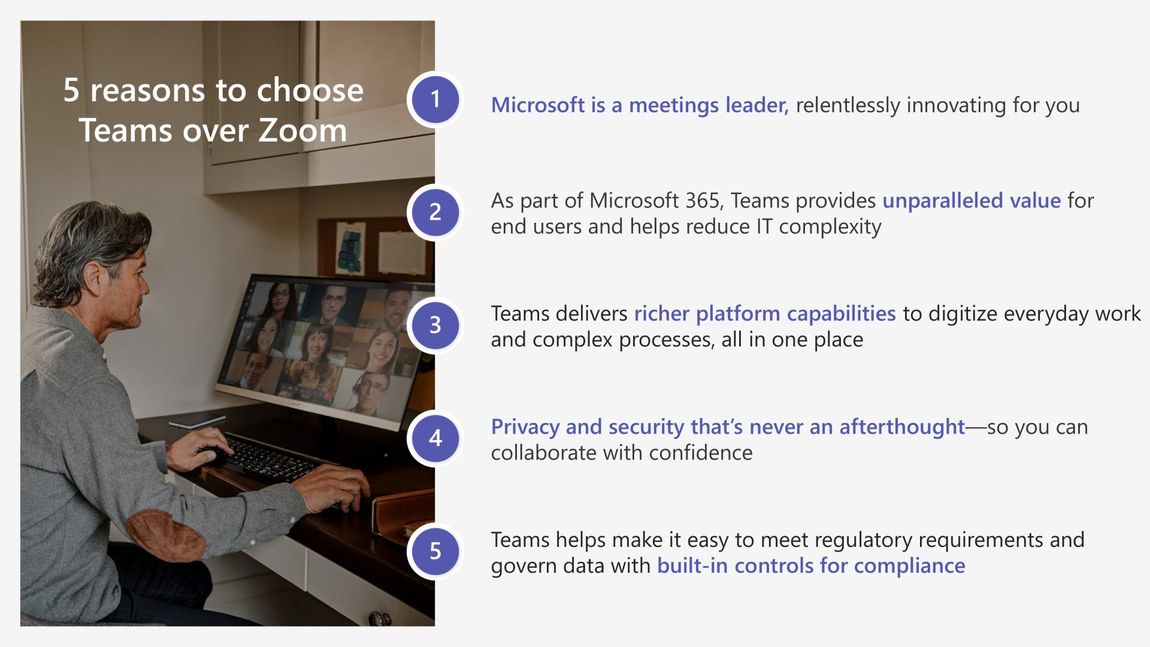 5 reasons to choose Teams over Zoom

1 Microsoft is a meetings leader, relentlessly innovating for you

2 As part of Microsoft 365, Teams provides unparalleled value for end users and helps reduce IT complexity

3 Teams delivers richer platform capabilities to digitize everyday work and complex processes, all in one place

4 Privacy and security that's never an afterthought—so you can collaborate with confidence

5 Teams helps make it easy to meet regulatory requirements and govern data with built-in controls for compliance